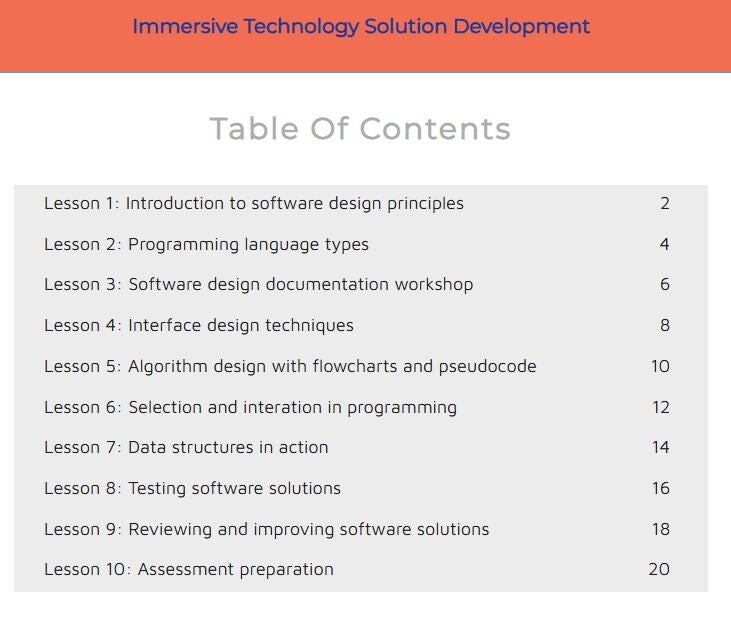 Immersive Technology Solution Development

Table Of Contents

Lesson 1: Introduction to software design principles 2

Lesson 2: Programming language types 4

Lesson 3: Software design documentation workshop 6

Lesson 4: Interface design techniques 8

Lesson 5: Algorithm design with flowcharts and pseudocode 10

Lesson 6: Selection and interation in programming 12

Lesson 7: Data structures in action 14

Lesson 8: Testing software solutions 16

Lesson 9: Reviewing and improving software solutions 18

Lesson 10: Assessment preparation 20